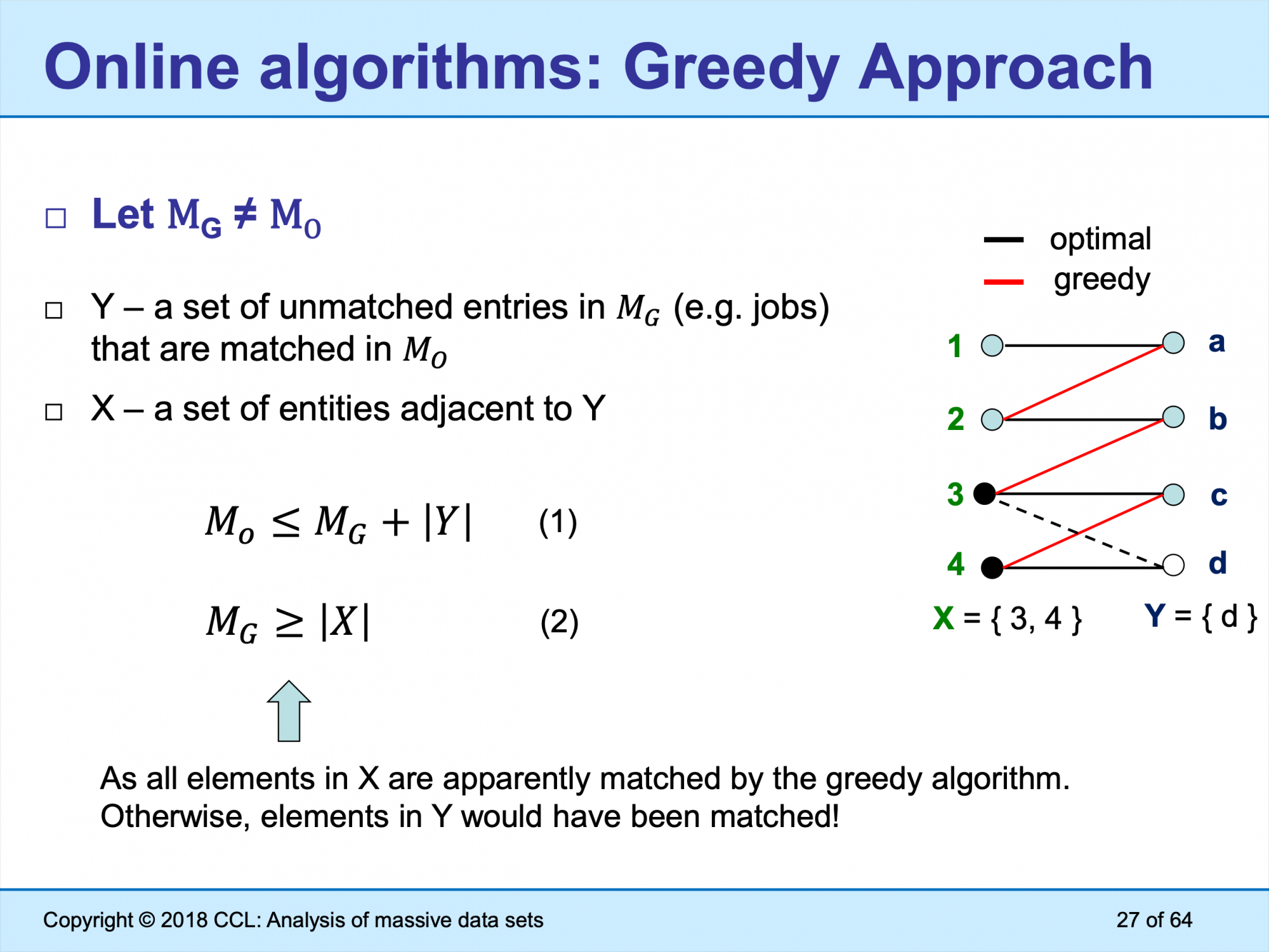 Online algorithms: Greedy Approach

□ Let $M_G \neq M_O$

□ Y – a set of unmatched entries in $M_G$ (e.g. jobs) that are matched in $M_O$

□ X – a set of entities adjacent to Y

$M_O \leq M_G + |Y|$ (1)

$M_G \geq |X|$ (2)

As all elements in X are apparently matched by the greedy algorithm. Otherwise, elements in Y would have been matched!

optimal
greedy

1
2
3
4
a
b
c
d

X = { 3, 4 }
Y = { d }

Copyright © 2018 CCL: Analysis of massive data sets

27 of 64